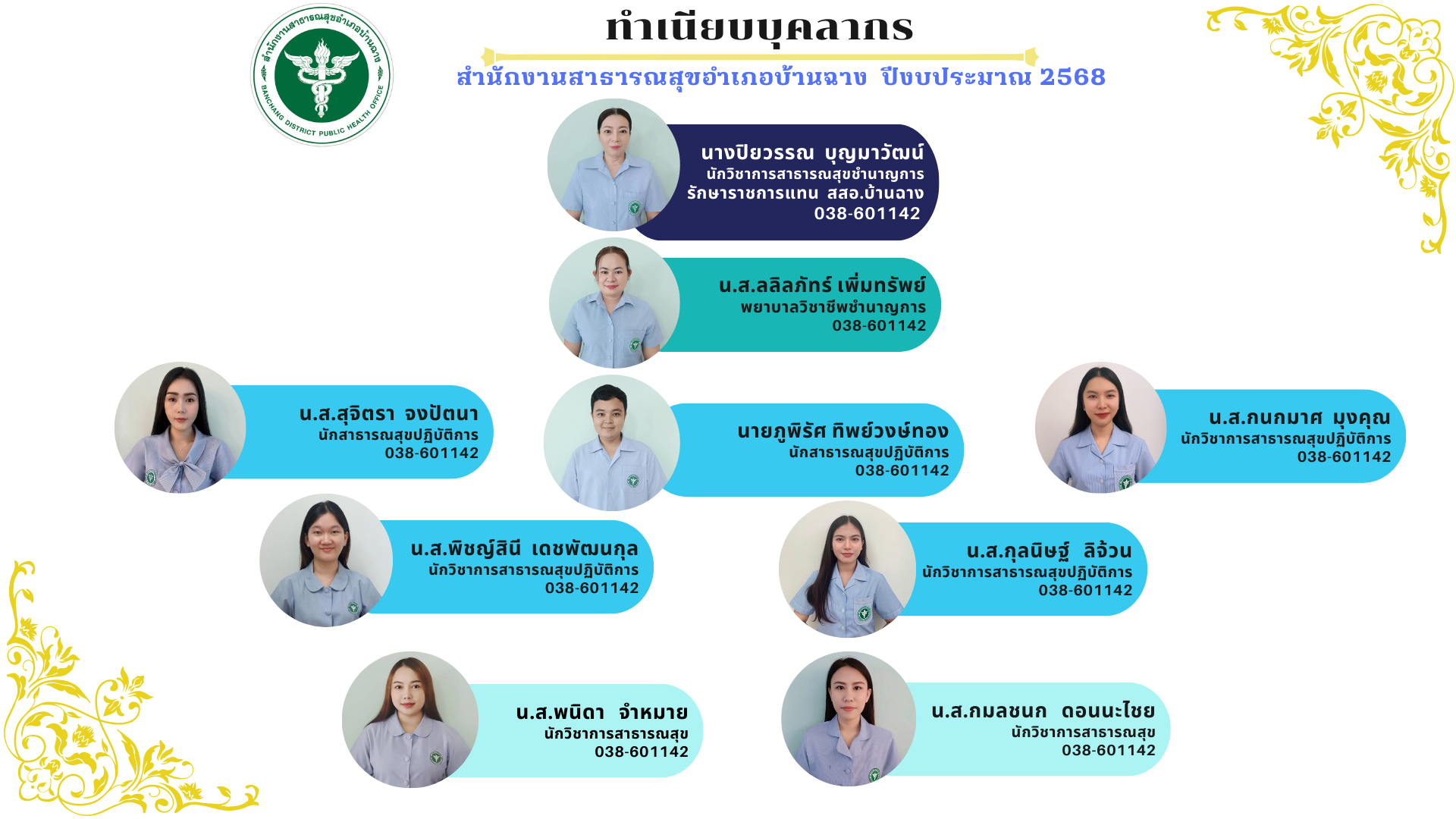 สำนักงานสาธารณสุขอำเภอบ้านฉาง
BANCHANG DISTRICT PUBLIC HEALTH OFFICE

ทำเนียบบุคลากร

สำนักงานสาธารณสุขอำเภอบ้านฉาง ปีงบประมาณ 2568

นางปิยวรรณ บุญมาวัฒน์
นักวิชาการสาธารณสุขชำนาญการ
รักษาราชการแทน สสอ.บ้านฉาง
038-601142

น.ส.ลลิลภัทร์ เพิ่มทรัพย์
พยาบาลวิชาชีพชำนาญการ
038-601142

น.ส.สุจิตรา จงปัตนา
นักสาธารณสุขปฏิบัติการ
038-601142

นายภูพิรัศ ทิพย์วงษ์ทอง
นักสาธารณสุขปฏิบัติการ
038-601142

น.ส.กนกมาศ มุงคุณ
นักวิชาการสาธารณสุขปฏิบัติการ
038-601142

น.ส.พิชญ์สินี เดชพัฒนกุล
นักวิชาการสาธารณสุขปฏิบัติการ
038-601142

น.ส.กุลนิษฐ์ ลิจ้วน
นักวิชาการสาธารณสุขปฏิบัติการ
038-601142

น.ส.พนิดา จำหมาย
นักวิชาการสาธารณสุข
038-601142

น.ส.กมลชนก ดอนนะไชย
นักวิชาการสาธารณสุข
038-601142